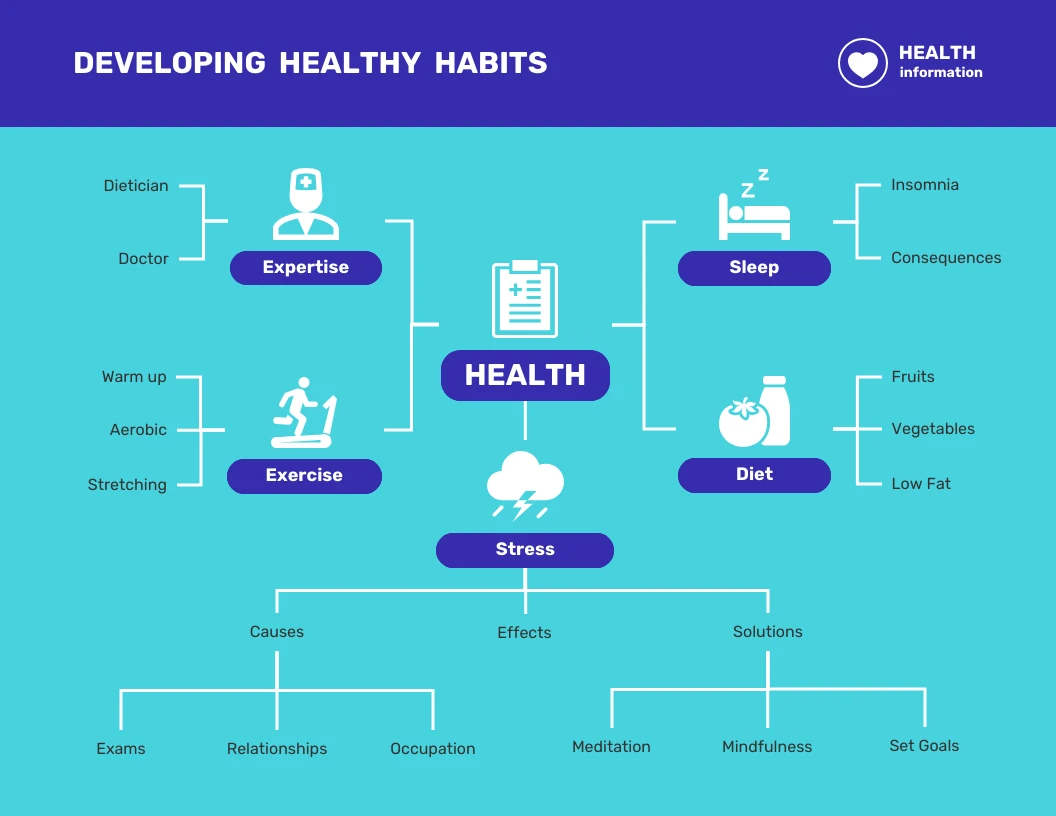 DEVELOPING HEALTHY HABITS

HEALTH
information

Dietician

Doctor

Expertise

Warm up

Aerobic

Stretching

Exercise

HEALTH

Insomnia

Consequences

Sleep

Fruits

Vegetables

Low Fat

Diet

Stress

Causes

Effects

Solutions

Exams

Relationships

Occupation

Meditation

Mindfulness

Set Goals